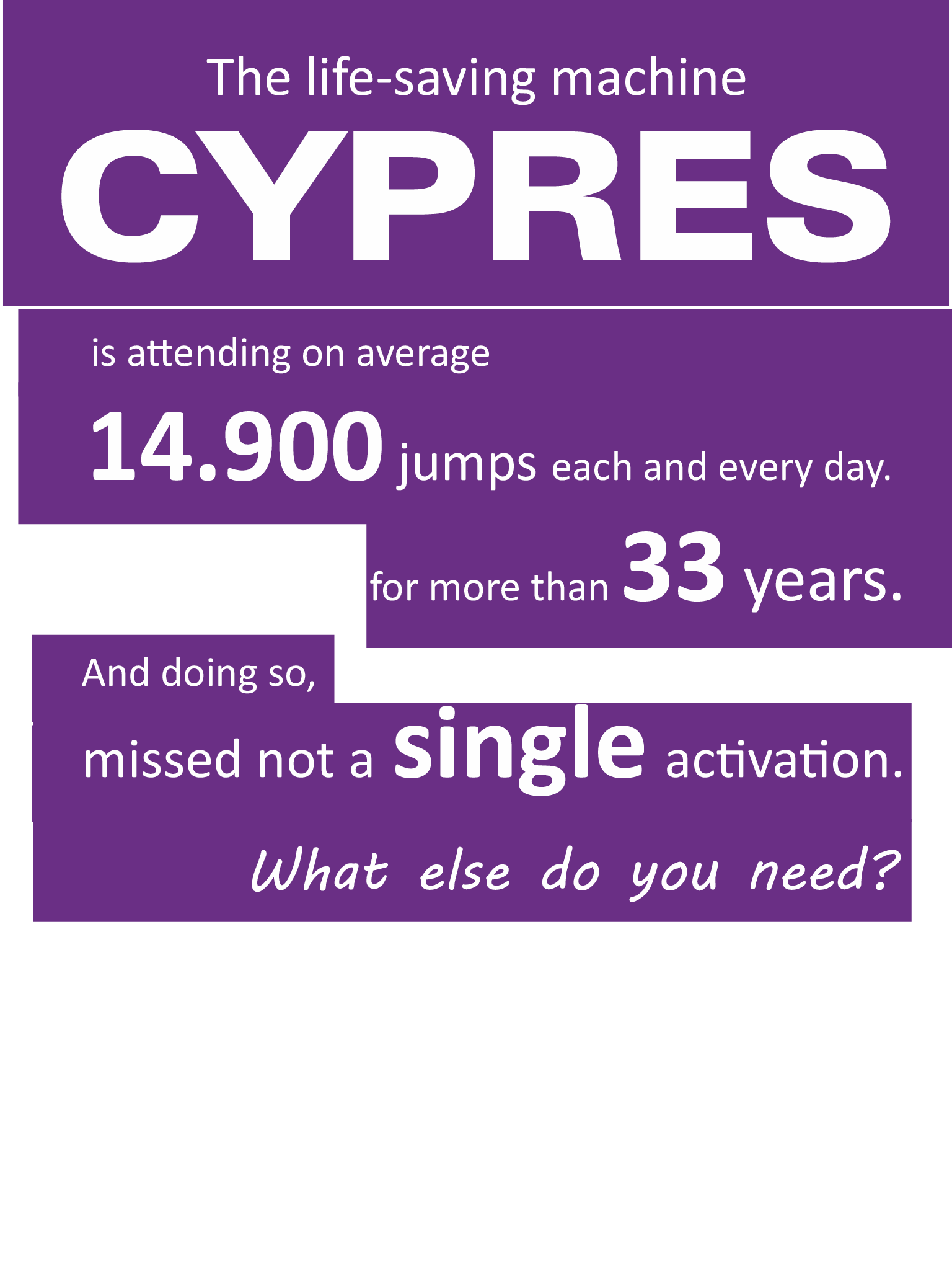 The life-saving machine

CYPRES

is attending on average

14.900 jumps each and every day.

for more than 33 years.

And doing so,

missed not a single activation.

What else do you need?